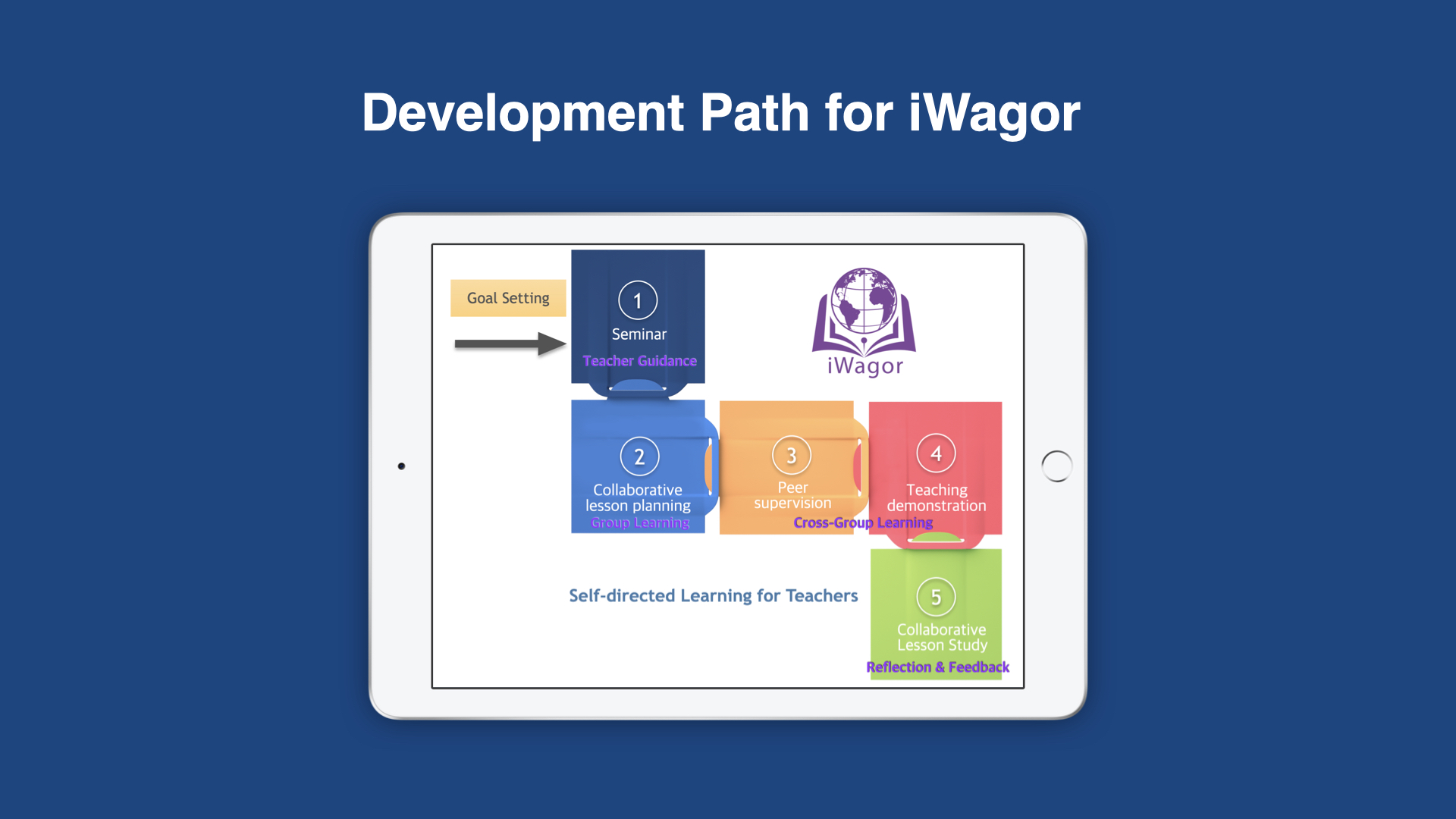 Development Path for iWagor

Goal Setting

1
Seminar
Teacher Guidance

iWagor

2
Collaborative lesson planning
Group Learning

3
Peer supervision

4
Teaching demonstration
Cross-Group Learning

Self-directed Learning for Teachers

5
Collaborative Lesson Study
Reflection & Feedback